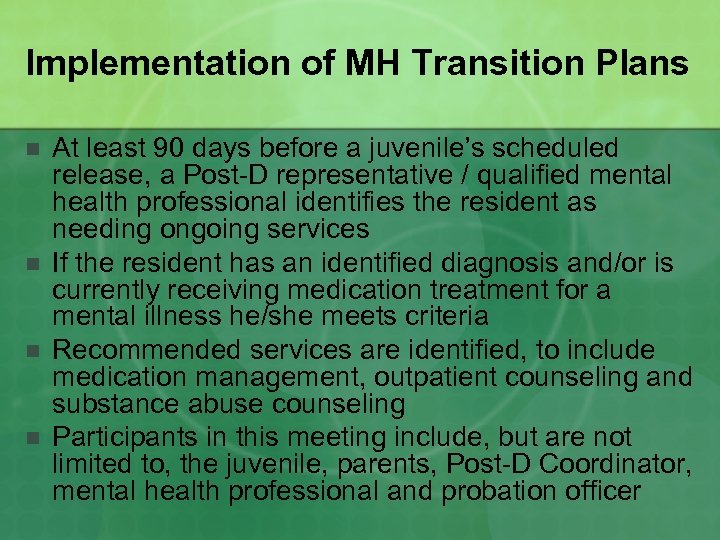 Implementation of MH Transition Plans

- At least 90 days before a juvenile's scheduled release, a Post-D representative / qualified mental health professional identifies the resident as needing ongoing services
- If the resident has an identified diagnosis and/or is currently receiving medication treatment for a mental illness he/she meets criteria
- Recommended services are identified, to include medication management, outpatient counseling and substance abuse counseling
- Participants in this meeting include, but are not limited to, the juvenile, parents, Post-D Coordinator, mental health professional and probation officer